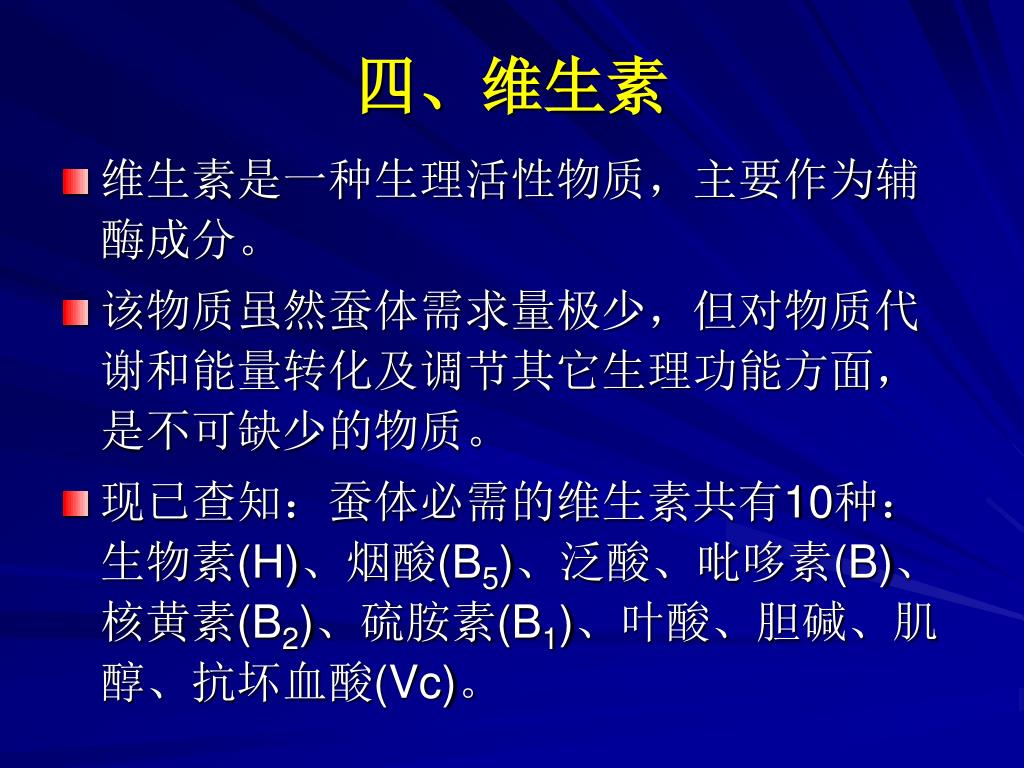 四、维生素

维生素是一种生理活性物质，主要作为辅酶成分。

该物质虽然蚕体需求量极少，但对物质代谢和能量转化及调节其它生理功能方面，是不可缺少的物质。

现已查知：蚕体必需的维生素共有10种：生物素(H)、烟酸($B_5$)、泛酸、吡哆素(B)、核黄素($B_2$)、硫胺素($B_1$)、叶酸、胆碱、肌醇、抗坏血酸(Vc)。